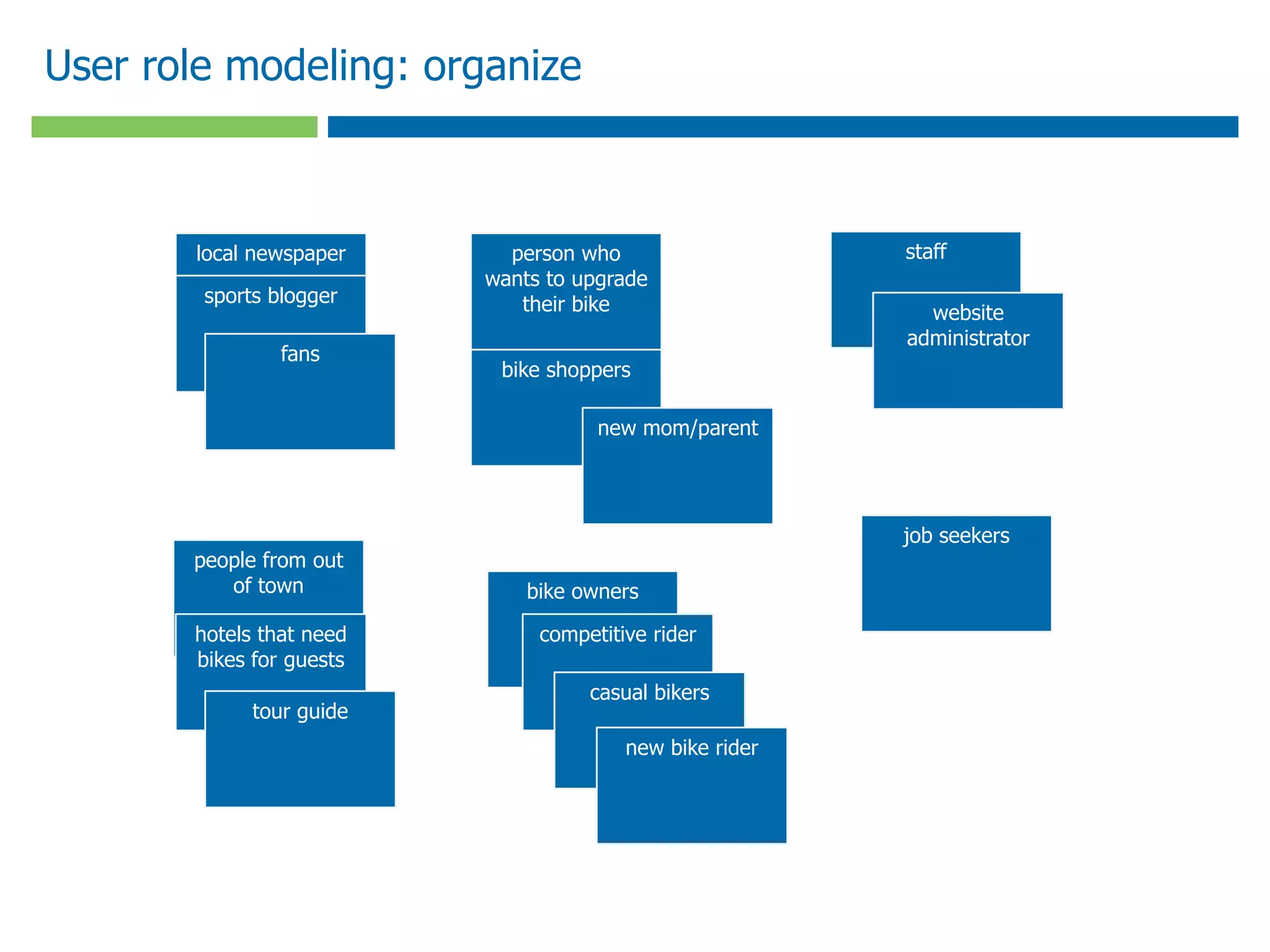 User role modeling: organize

local newspaper

sports blogger

fans

person who wants to upgrade their bike

bike shoppers

new mom/parent

staff

website administrator

people from out of town

hotels that need bikes for guests

tour guide

bike owners

competitive rider

casual bikers

new bike rider

job seekers